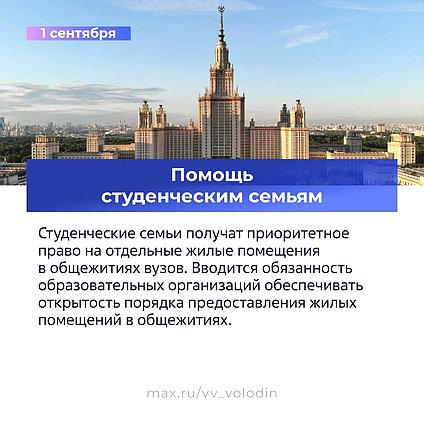 1 сентября

Помощь студенческим семьям

Студенческие семьи получат приоритетное право на отдельные жилые помещения в общежитиях вузов. Вводится обязанность образовательных организаций обеспечивать открытость порядка предоставления жилых помещений в общежитиях.

max.ru/vv_volodin